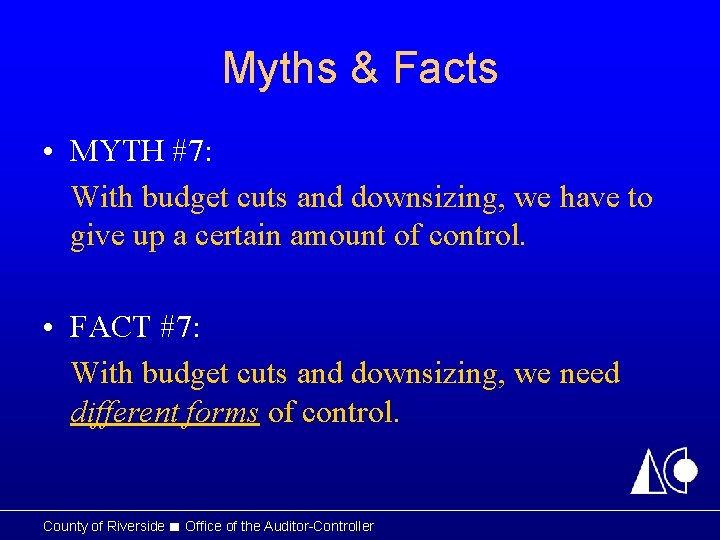 Myths & Facts

• MYTH #7:

With budget cuts and downsizing, we have to give up a certain amount of control.

• FACT #7:

With budget cuts and downsizing, we need different forms of control.

County of Riverside ■ Office of the Auditor-Controller